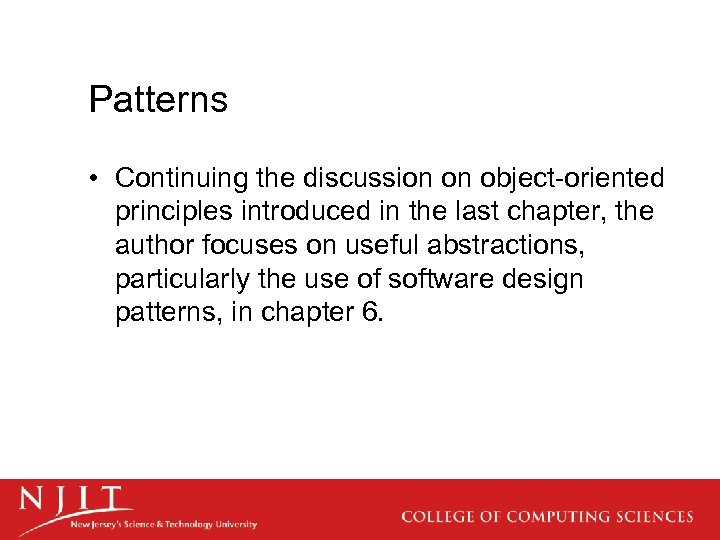 Patterns

• Continuing the discussion on object-oriented principles introduced in the last chapter, the author focuses on useful abstractions, particularly the use of software design patterns, in chapter 6.

NJIT
New Jersey's Science & Technology University

COLLEGE OF COMPUTING SCIENCES